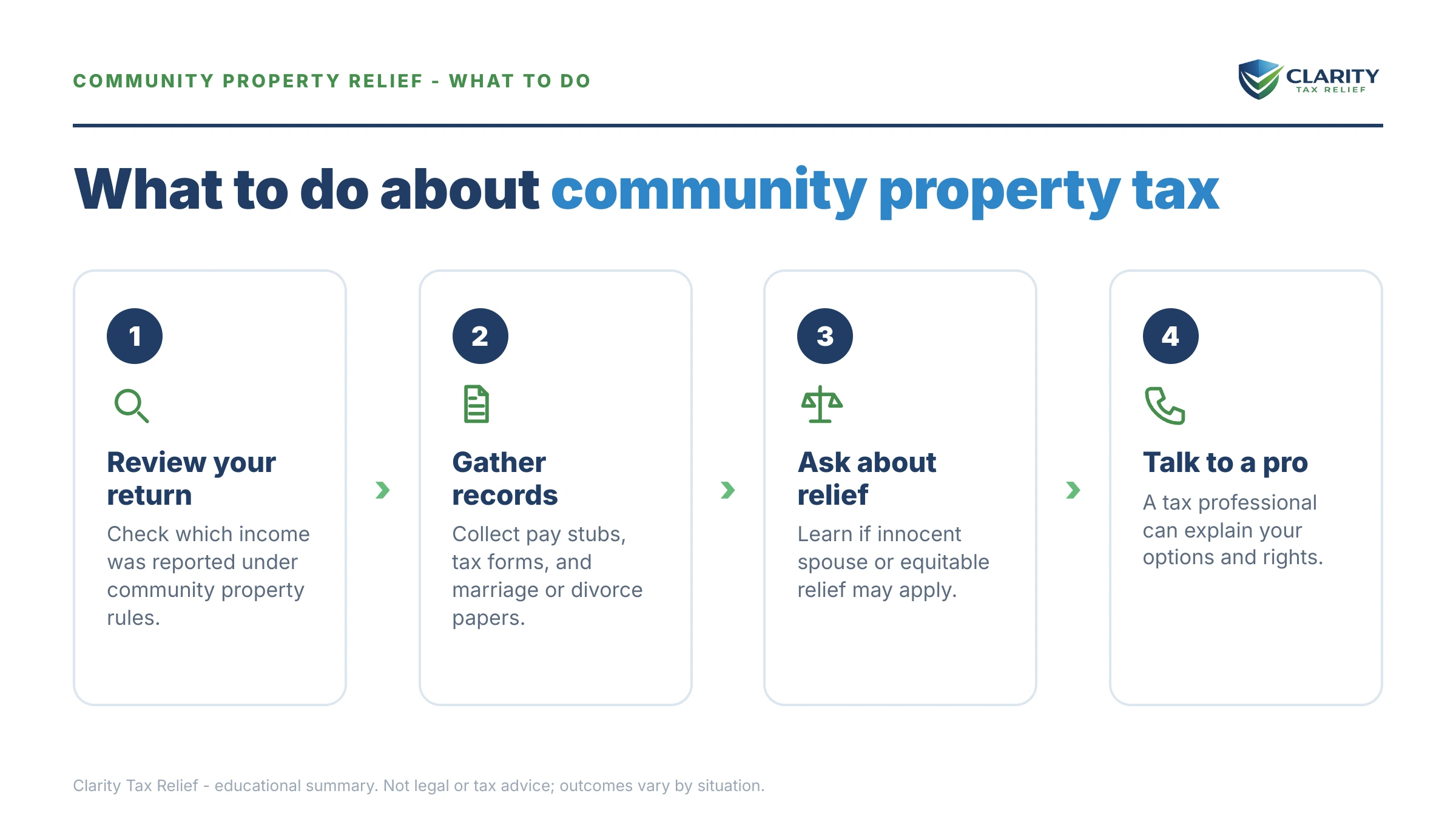 COMMUNITY PROPERTY RELIEF - WHAT TO DO

CLARITY
TAX RELIEF

What to do about community property tax

1

Review your return

Check which income was reported under community property rules.

2

Gather records

Collect pay stubs, tax forms, and marriage or divorce papers.

3

Ask about relief

Learn if innocent spouse or equitable relief may apply.

4

Talk to a pro

A tax professional can explain your options and rights.

Clarity Tax Relief - educational summary. Not legal or tax advice; outcomes vary by situation.